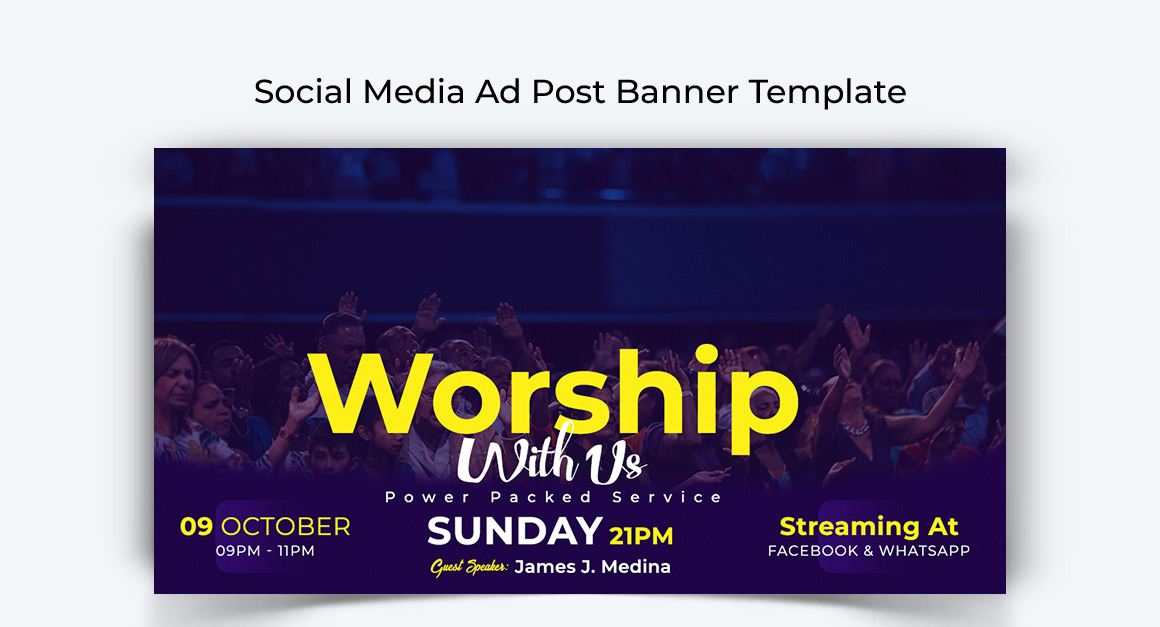 Social Media Ad Post Banner Template

Worship
With Us
Power Packed Service

09 OCTOBER
09PM - 11PM

SUNDAY 21PM
Guest Speaker: James J. Medina

Streaming At
FACEBOOK & WHATSAPP